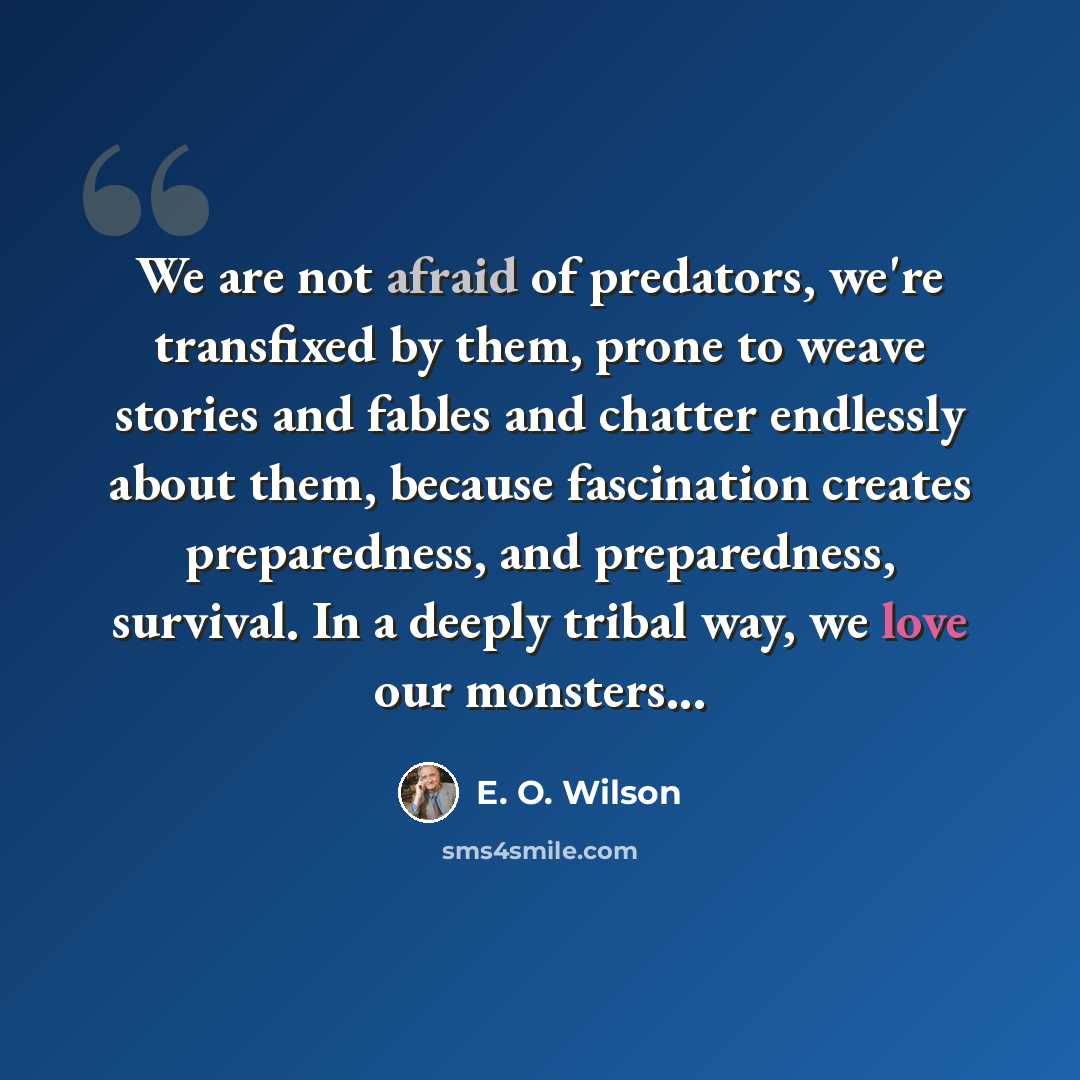 We are not afraid of predators, we're transfixed by them, prone to weave stories and fables and chatter endlessly about them, because fascination creates preparedness, and preparedness, survival. In a deeply tribal way, we love our monsters...

E. O. Wilson

sms4smile.com